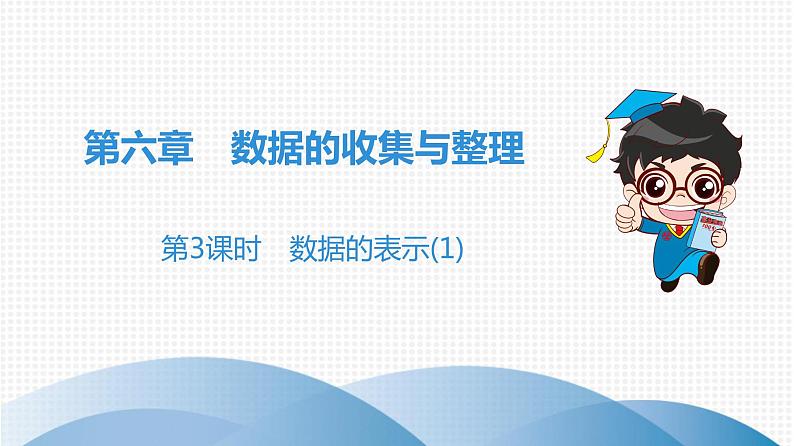 第六章　数据的收集与整理

第3课时　数据的表示(1)